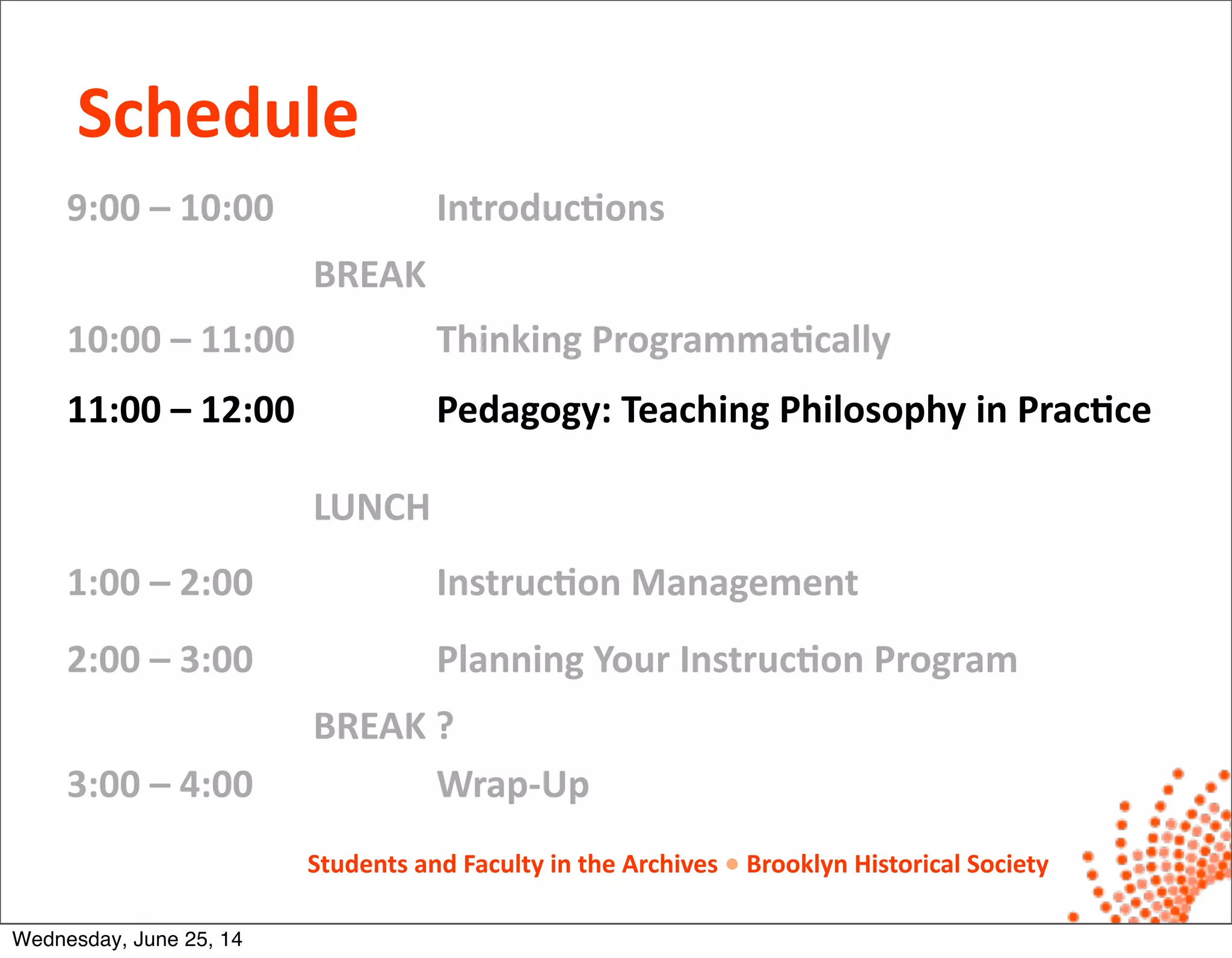 Schedule

9:00 – 10:00 Introductions

BREAK

10:00 – 11:00 Thinking Programmatically

11:00 – 12:00 Pedagogy: Teaching Philosophy in Practice

LUNCH

1:00 – 2:00 Instruction Management

2:00 – 3:00 Planning Your Instruction Program

BREAK ?

3:00 – 4:00 Wrap-Up

Students and Faculty in the Archives • Brooklyn Historical Society

Wednesday, June 25, 14